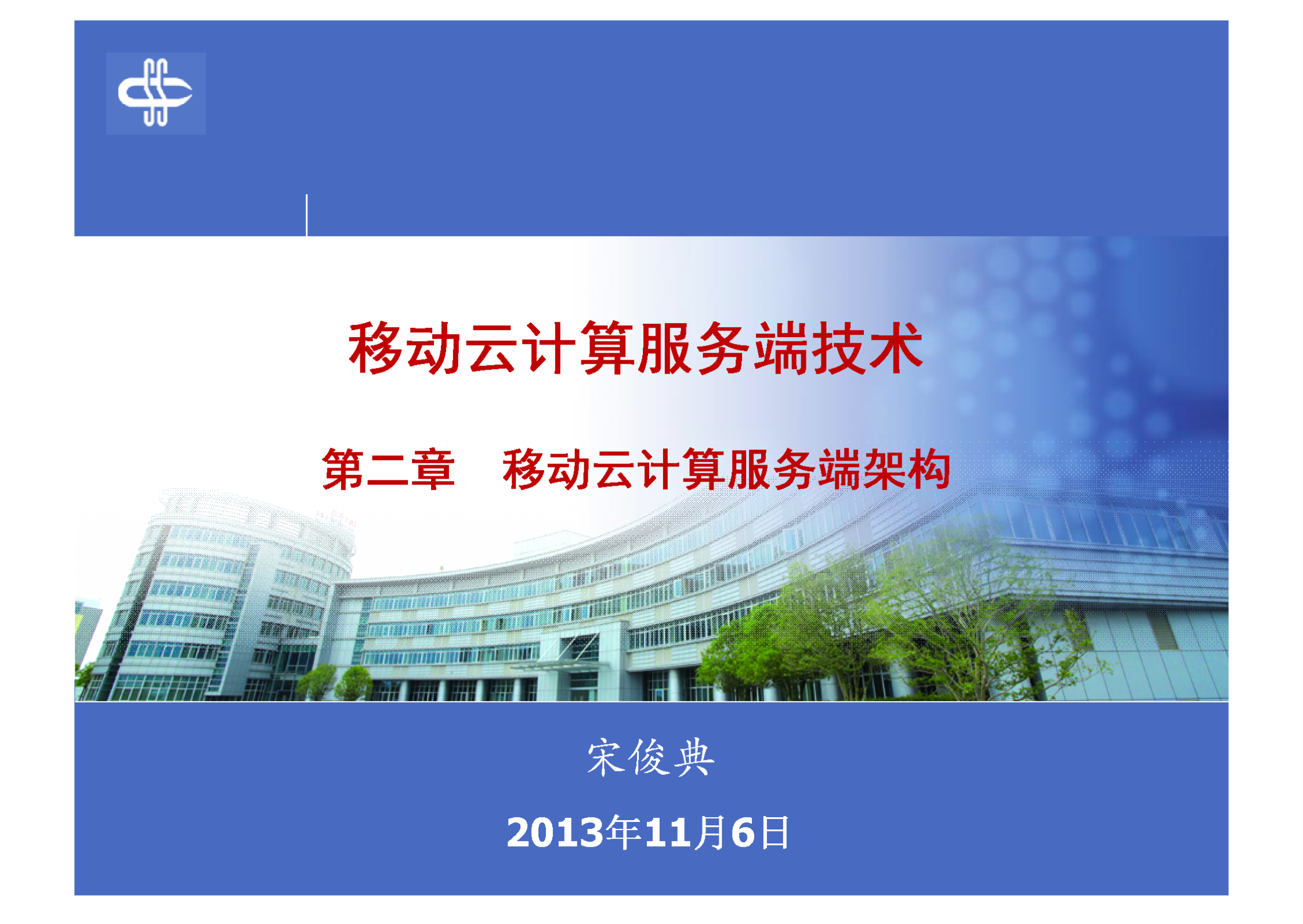 移动云计算服务端技术

第二章　移动云计算服务端架构

宋俊典

2013年11月6日